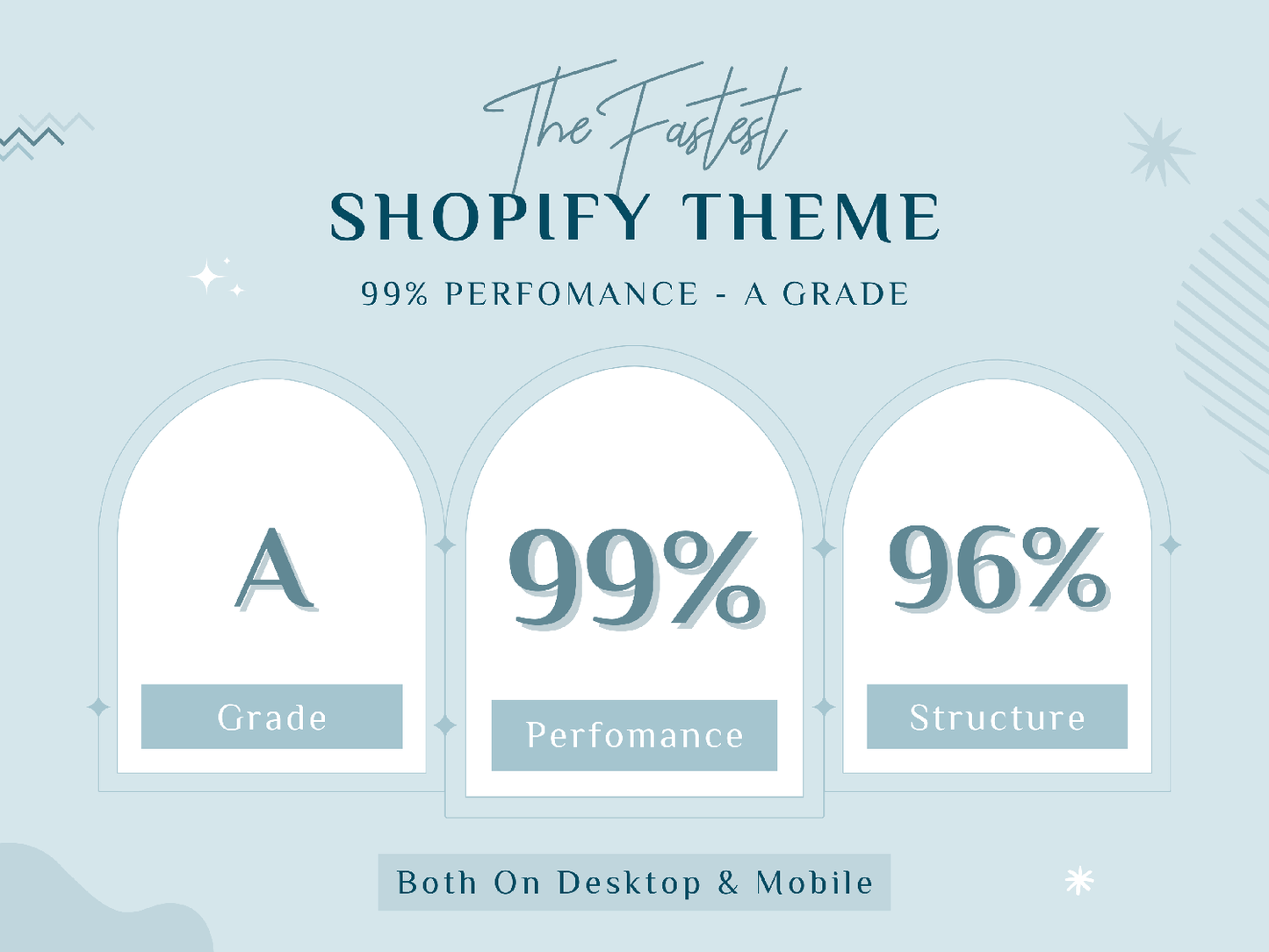 The Fastest
SHOPIFY THEME
99% PERFOMANCE - A GRADE

A
Grade

99%
Perfomance

96%
Structure

Both On Desktop & Mobile